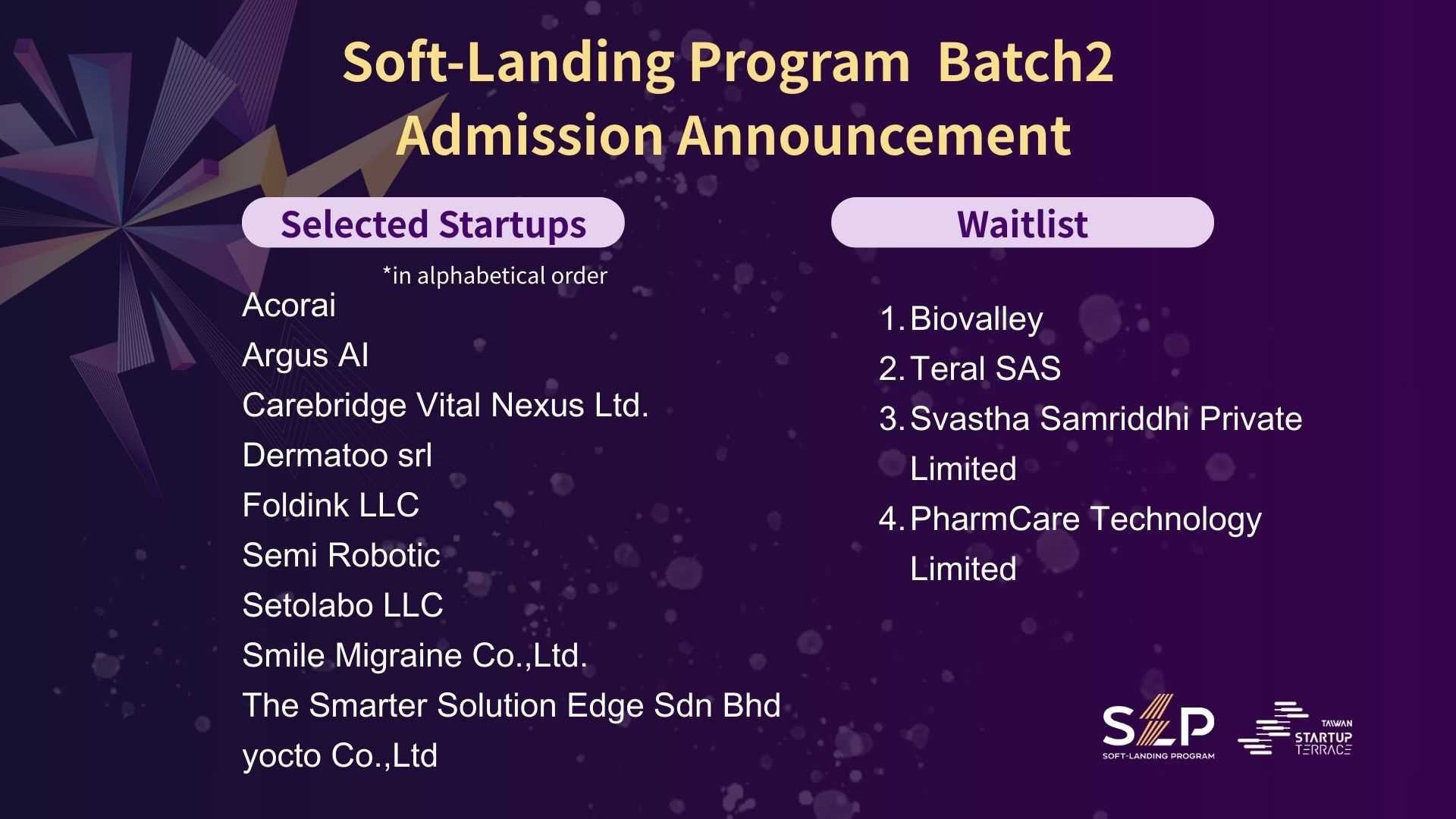 Soft-Landing Program Batch2
Admission Announcement

Selected Startups

*in alphabetical order

Acorai
Argus AI
Carebridge Vital Nexus Ltd.
Dermatoo srl
Foldink LLC
Semi Robotic
Setolabo LLC
Smile Migraine Co.,Ltd.
The Smarter Solution Edge Sdn Bhd
yocto Co.,Ltd

Waitlist

1. Biovalley
2. Teral SAS
3. Svastha Samriddhi Private Limited
4. PharmCare Technology Limited

SLP
SOFT-LANDING PROGRAM

TAIWAN
STARTUP
TERRACE